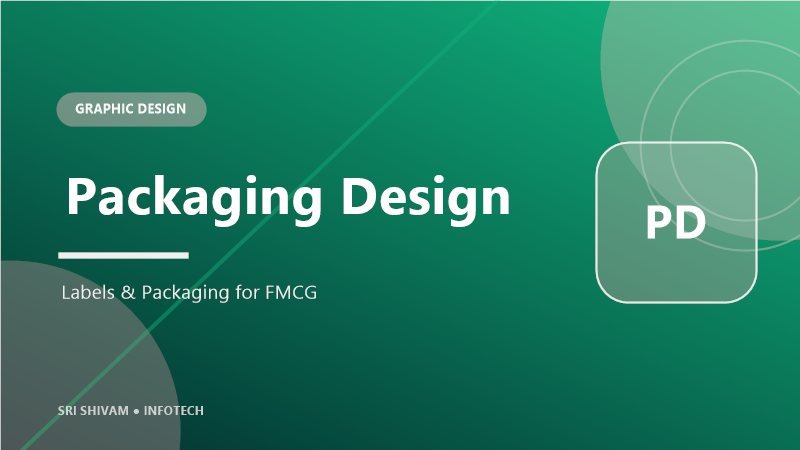 GRAPHIC DESIGN

Packaging Design

Labels & Packaging for FMCG

PD

SRI SHIVAM • INFOTECH